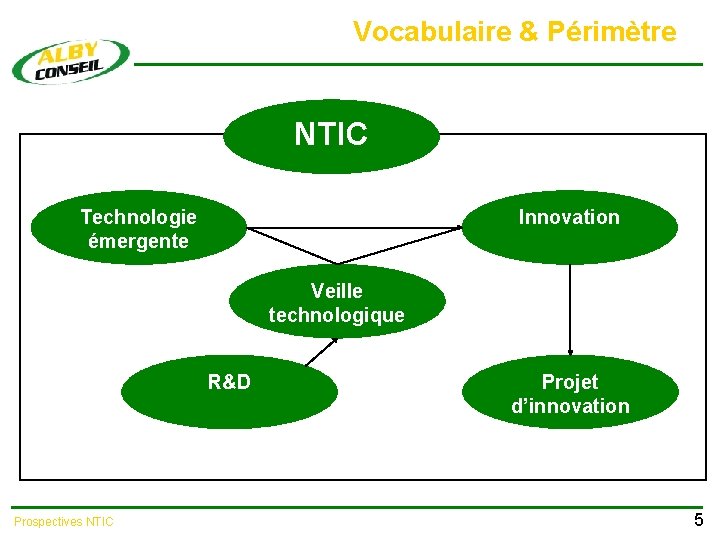 ALBY CONSEIL

Vocabulaire & Périmètre

NTIC

Technologie émergente

Innovation

Veille technologique

R&D

Projet d'innovation

Prospectives NTIC

5